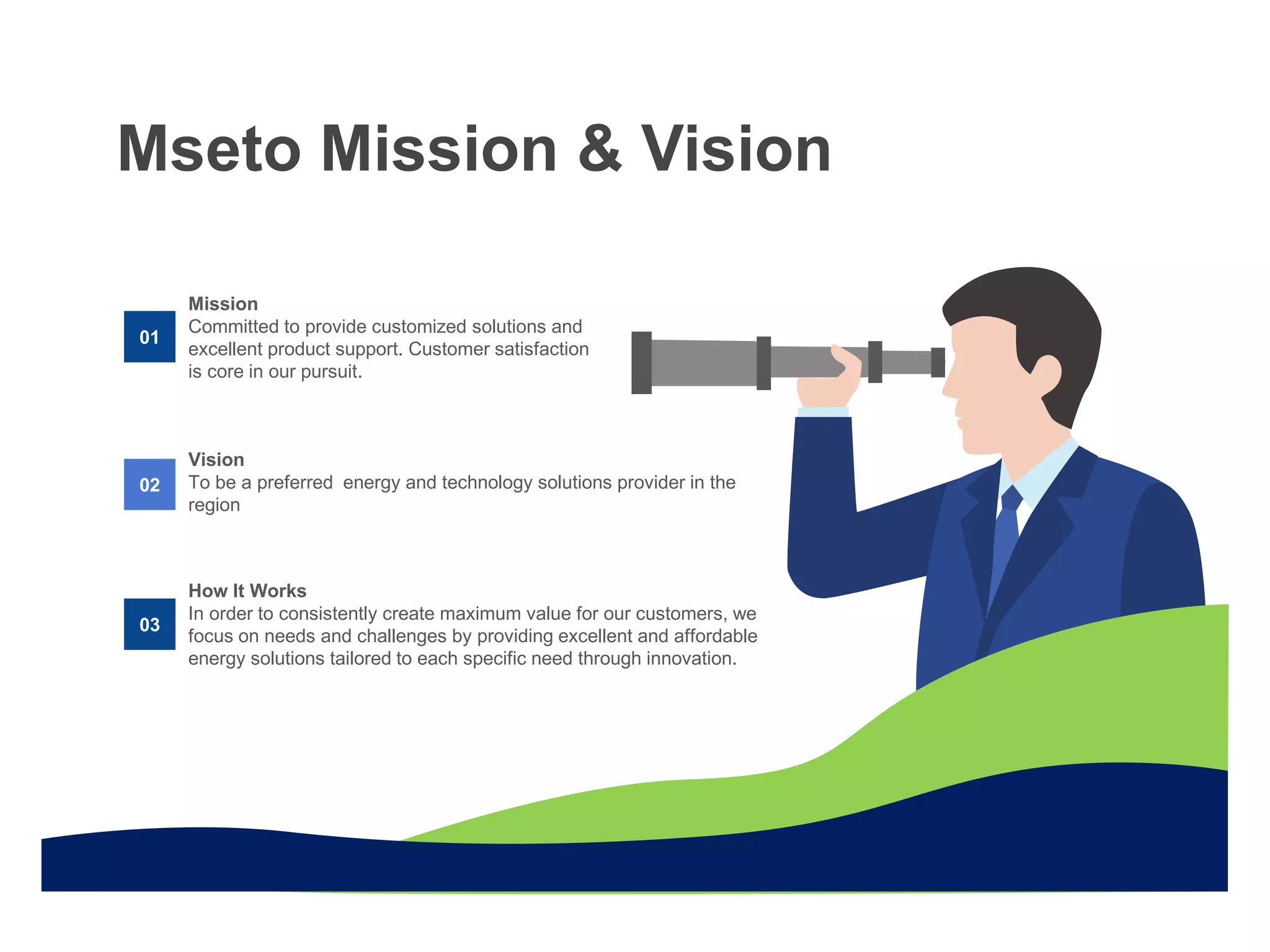 Mseto Mission & Vision

01

Mission
Committed to provide customized solutions and excellent product support. Customer satisfaction is core in our pursuit.

02

Vision
To be a preferred  energy and technology solutions provider in the region

03

How It Works
In order to consistently create maximum value for our customers, we focus on needs and challenges by providing excellent and affordable energy solutions tailored to each specific need through innovation.